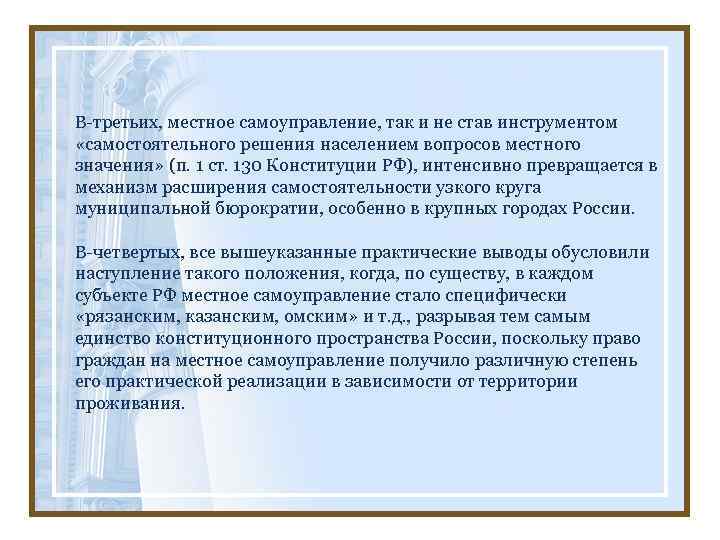 В-третьих, местное самоуправление, так и не став инструментом «самостоятельного решения населением вопросов местного значения» (п. 1 ст. 130 Конституции РФ), интенсивно превращается в механизм расширения самостоятельности узкого круга муниципальной бюрократии, особенно в крупных городах России.

В-четвертых, все вышеуказанные практические выводы обусловили наступление такого положения, когда, по существу, в каждом субъекте РФ местное самоуправление стало специфически «рязанским, казанским, омским» и т.д., разрывая тем самым единство конституционного пространства России, поскольку право граждан на местное самоуправление получило различную степень его практической реализации в зависимости от территории проживания.